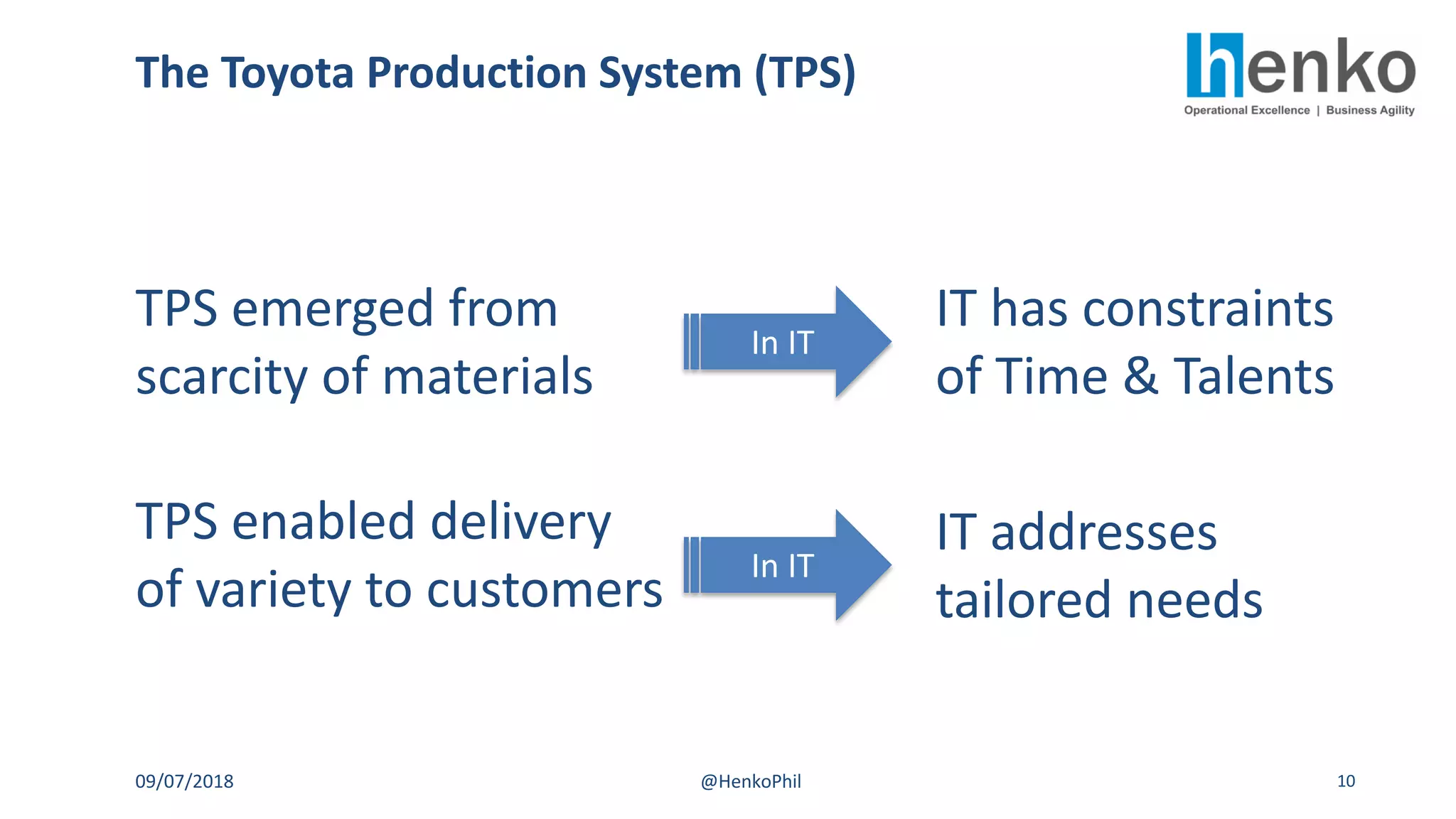 The Toyota Production System (TPS)

henko
Operational Excellence | Business Agility

TPS emerged from scarcity of materials

In IT

IT has constraints of Time & Talents

TPS enabled delivery of variety to customers

In IT

IT addresses tailored needs

09/07/2018

@HenkoPhil

10